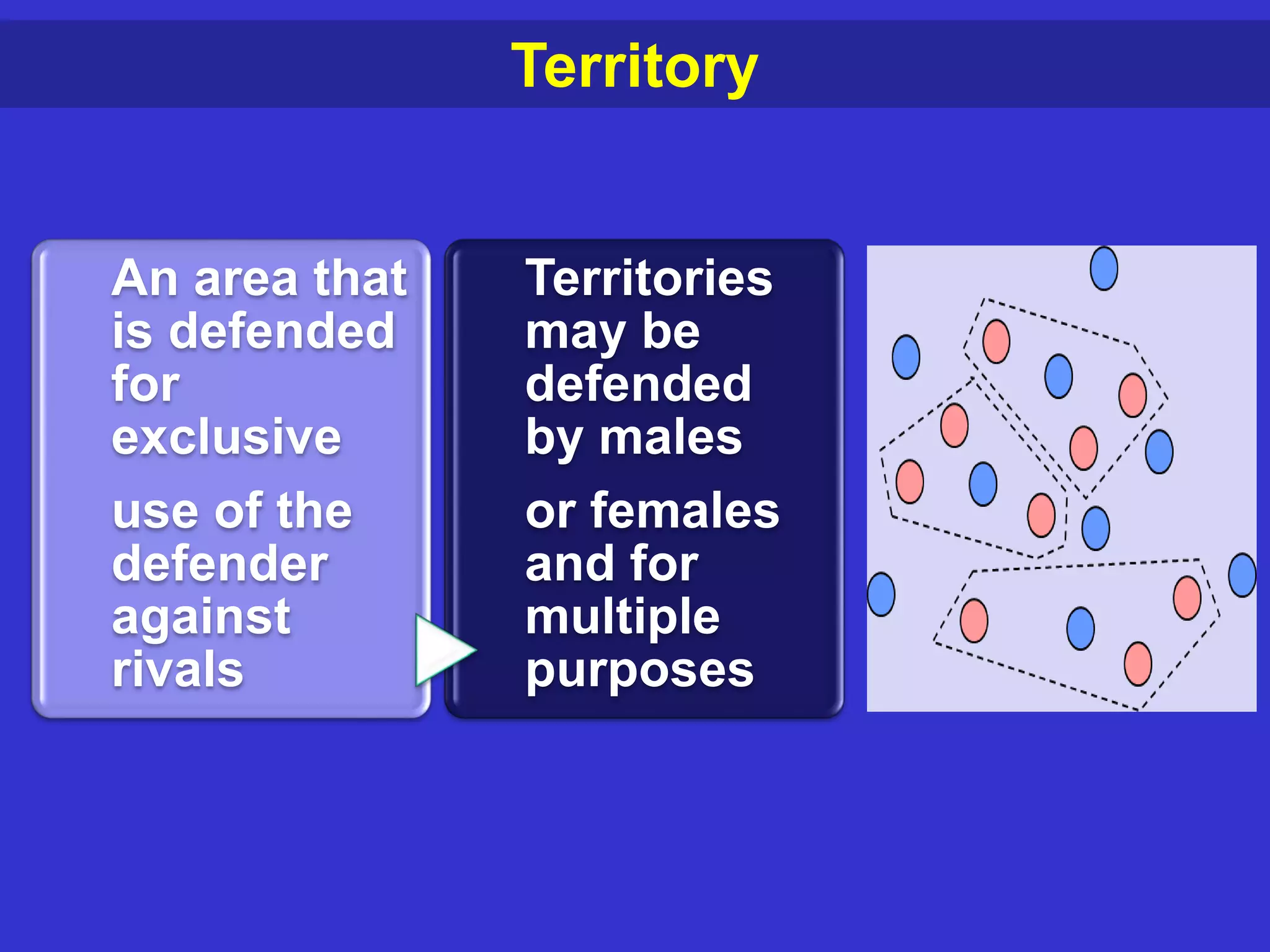 Territory

An area that is defended for exclusive

use of the defender against rivals

Territories may be defended by males

or females and for multiple purposes